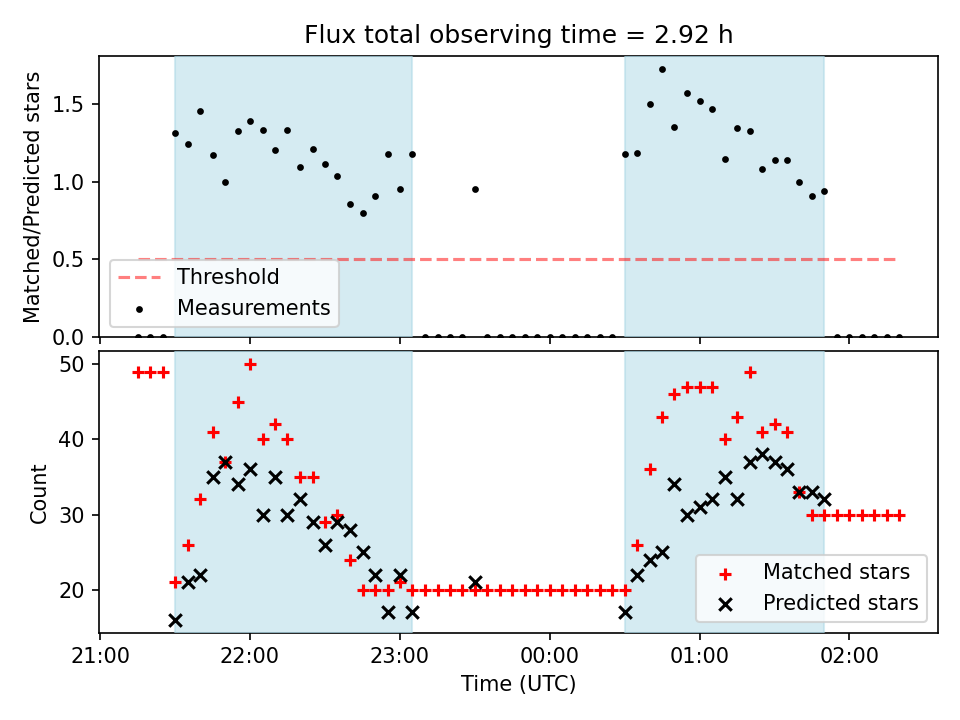 Flux total observing time = 2.92 h

Matched/Predicted stars

1.5
1.0
0.5
0.0

Threshold
Measurements

Count

50
40
30
20

Matched stars
Predicted stars

21:00
22:00
23:00
00:00
01:00
02:00

Time (UTC)